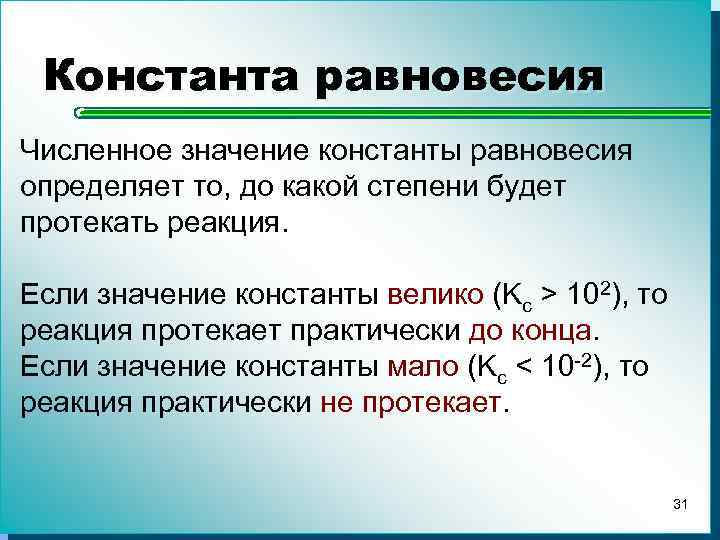 Константа равновесия

Численное значение константы равновесия определяет то, до какой степени будет протекать реакция.

Если значение константы велико ($K_c > 10^2$), то реакция протекает практически до конца.
Если значение константы мало ($K_c < 10^{-2}$), то реакция практически не протекает.

31